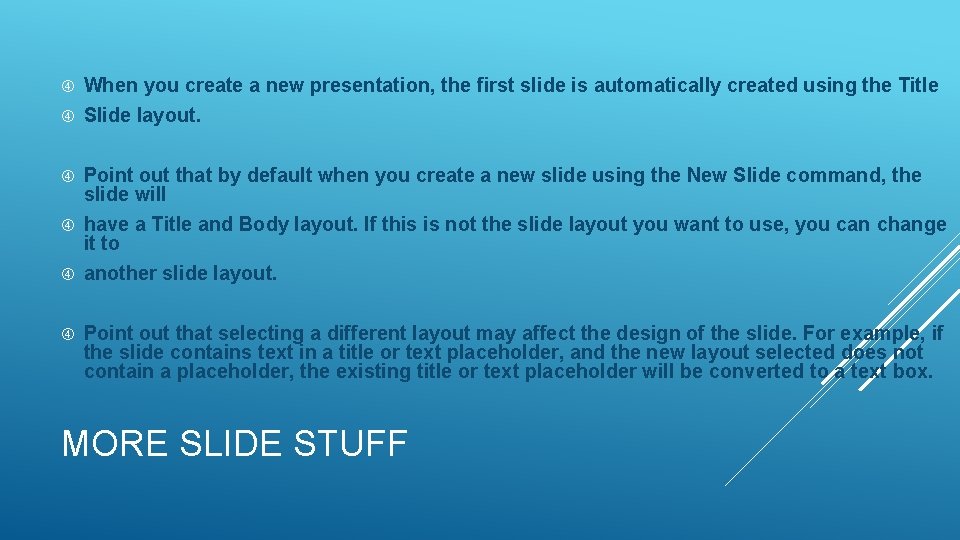 When you create a new presentation, the first slide is automatically created using the Title

Slide layout.

Point out that by default when you create a new slide using the New Slide command, the slide will

have a Title and Body layout. If this is not the slide layout you want to use, you can change it to

another slide layout.

Point out that selecting a different layout may affect the design of the slide. For example, if the slide contains text in a title or text placeholder, and the new layout selected does not contain a placeholder, the existing title or text placeholder will be converted to a text box.

MORE SLIDE STUFF